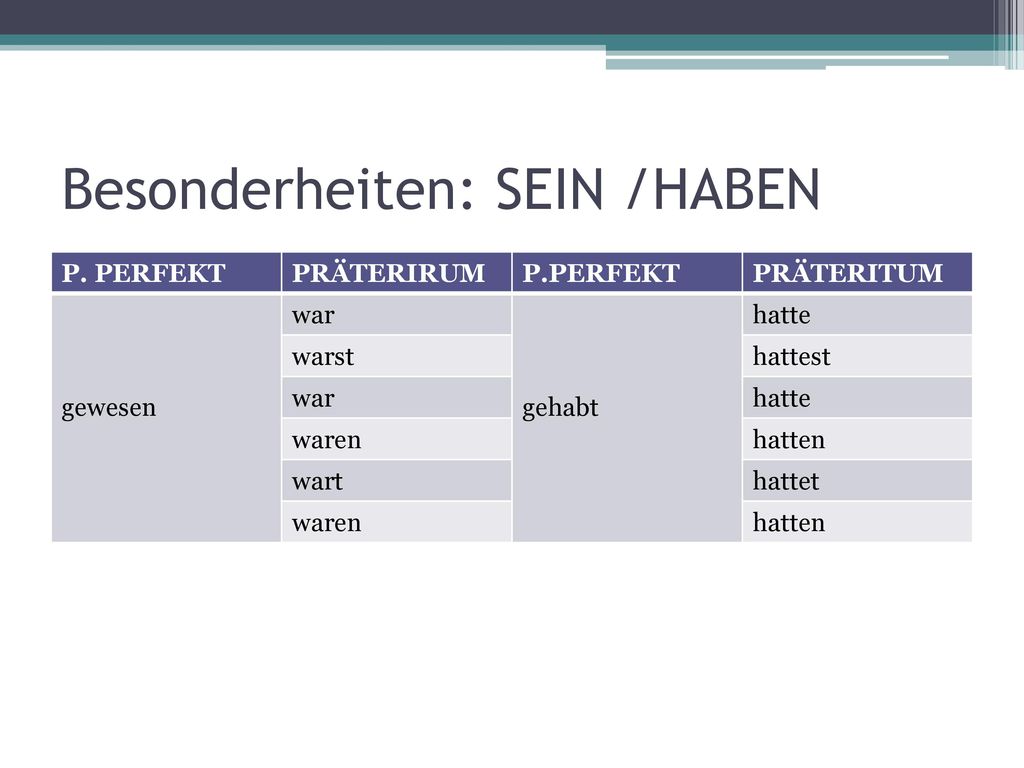 Besonderheiten: SEIN /HABEN

| P. PERFEKT | PRÄTERIRUM | P.PERFEKT | PRÄTERITUM |
|---|---|---|---|
| gewesen | war | gehabt | hatte |
| | warst | | hattest |
| | war | | hatte |
| | waren | | hatten |
| | wart | | hattet |
| | waren | | hatten |